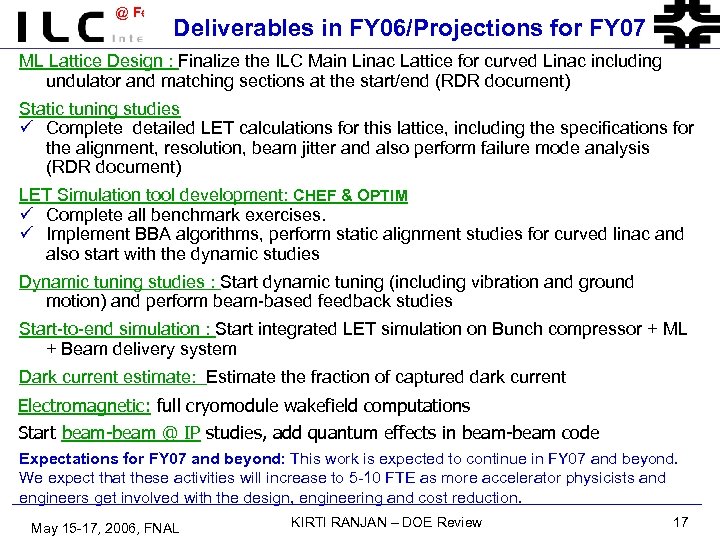 ILC @ Fe Inte

Deliverables in FY06/Projections for FY07

ML Lattice Design : Finalize the ILC Main Linac Lattice for curved Linac including undulator and matching sections at the start/end (RDR document)

Static tuning studies
✓ Complete detailed LET calculations for this lattice, including the specifications for the alignment, resolution, beam jitter and also perform failure mode analysis (RDR document)

LET Simulation tool development: CHEF & OPTIM
✓ Complete all benchmark exercises.
✓ Implement BBA algorithms, perform static alignment studies for curved linac and also start with the dynamic studies

Dynamic tuning studies : Start dynamic tuning (including vibration and ground motion) and perform beam-based feedback studies

Start-to-end simulation : Start integrated LET simulation on Bunch compressor + ML + Beam delivery system

Dark current estimate: Estimate the fraction of captured dark current

Electromagnetic: full cryomodule wakefield computations

Start beam-beam @ IP studies, add quantum effects in beam-beam code

Expectations for FY07 and beyond: This work is expected to continue in FY07 and beyond. We expect that these activities will increase to 5-10 FTE as more accelerator physicists and engineers get involved with the design, engineering and cost reduction.

May 15-17, 2006, FNAL

KIRTI RANJAN – DOE Review

17